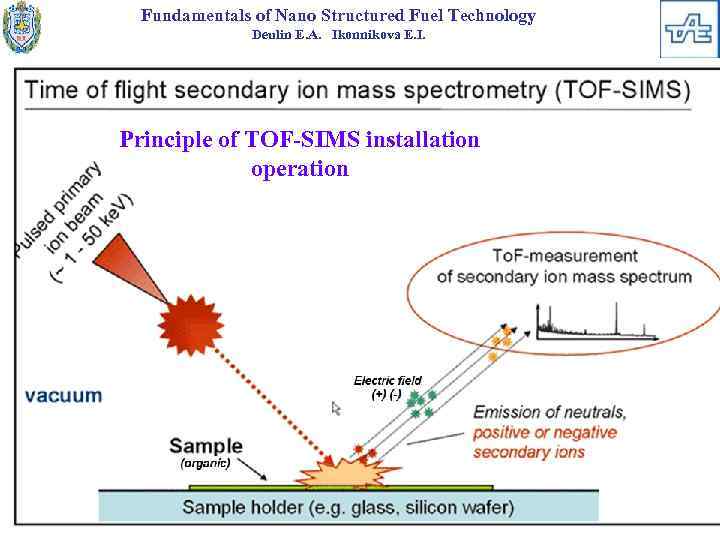 Fundamentals of Nano Structured Fuel Technology
Deulin E.A. Ikonnikova E.I.

Time of flight secondary ion mass spectrometry (TOF-SIMS)

Principle of TOF-SIMS installation operation

Pulsed primary ion beam (~ 1 - 50 keV)

ToF-measurement of secondary ion mass spectrum

vacuum

Electric field (+) (-)

Emission of neutrals, positive or negative secondary ions

Sample (organic)

Sample holder (e.g. glass, silicon wafer)